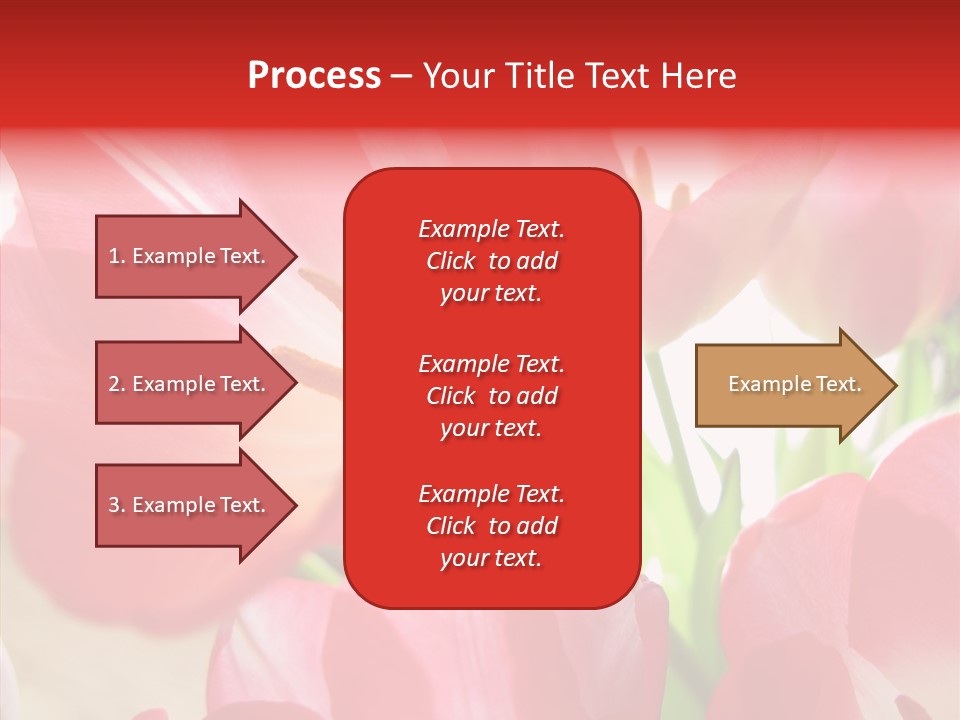 Process – Your Title Text Here

1. Example Text.

2. Example Text.

3. Example Text.

Example Text. Click to add your text.

Example Text. Click to add your text.

Example Text. Click to add your text.

Example Text.